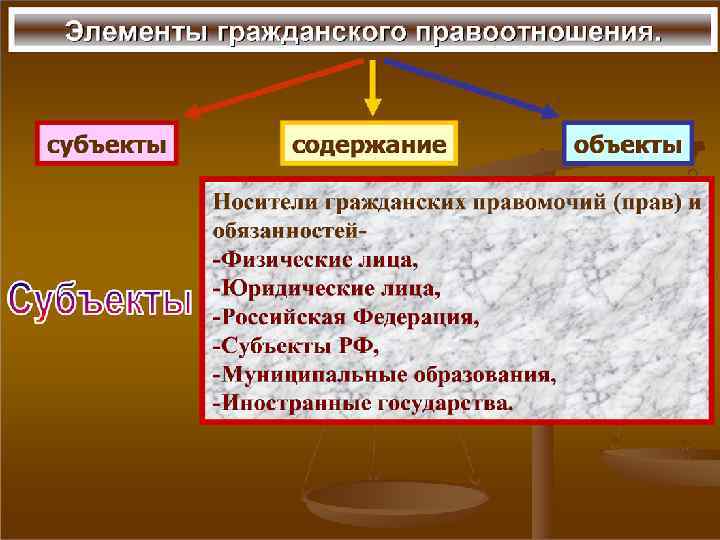 Элементы гражданского правоотношения.

субъекты

содержание

объекты

Субъекты

Носители гражданских правомочий (прав) и обязанностей-
-Физические лица,
-Юридические лица,
-Российская Федерация,
-Субъекты РФ,
-Муниципальные образования,
-Иностранные государства.